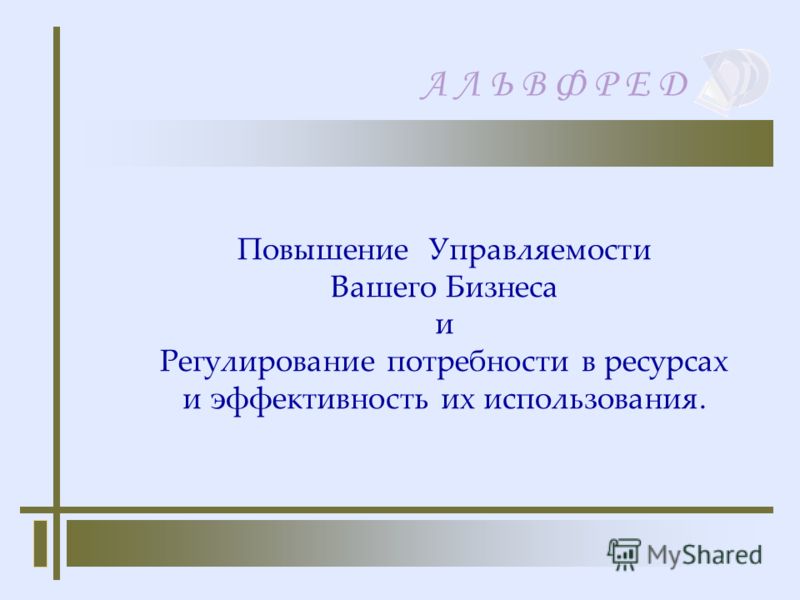 А Л Ь В Ф Р Е Д

Повышение Управляемости Вашего Бизнеса и Регулирование потребности в ресурсах и эффективность их использования.

MyShared